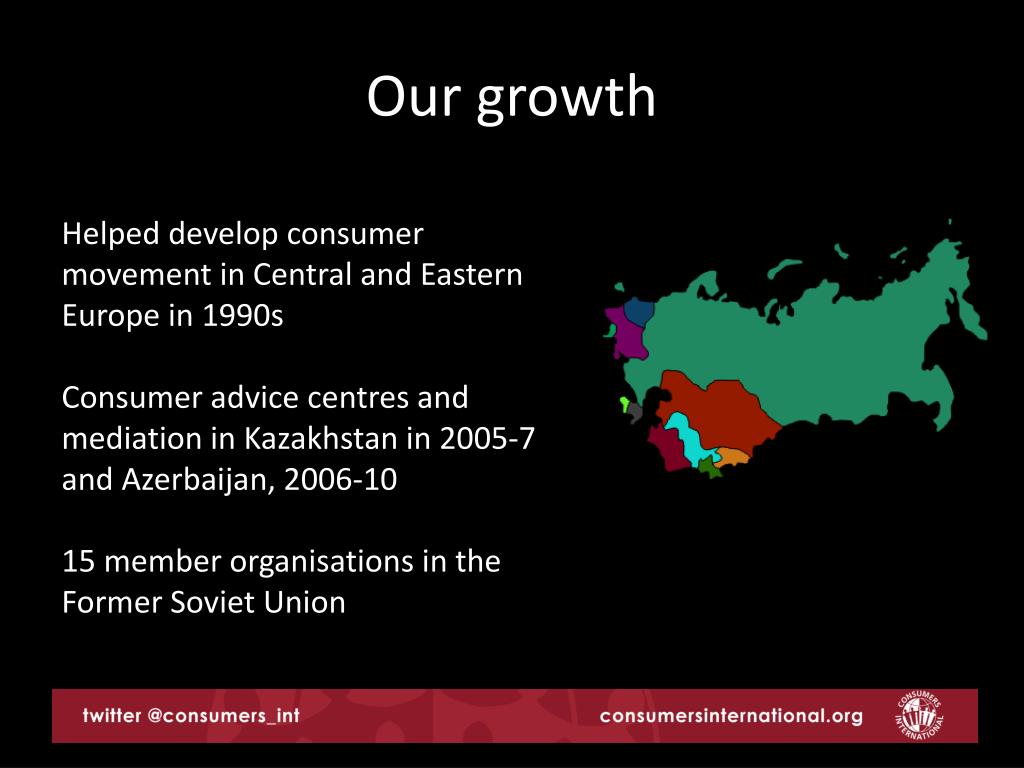 Our growth

Helped develop consumer movement in Central and Eastern Europe in 1990s

Consumer advice centres and mediation in Kazakhstan in 2005-7 and Azerbaijan, 2006-10

15 member organisations in the Former Soviet Union

twitter @consumers_int

consumersinternational.org

CONSUMERS INTERNATIONAL